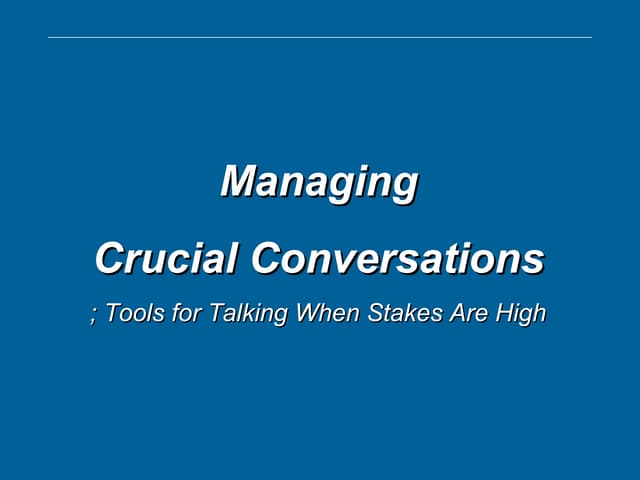 Managing

Crucial Conversations

; Tools for Talking When Stakes Are High